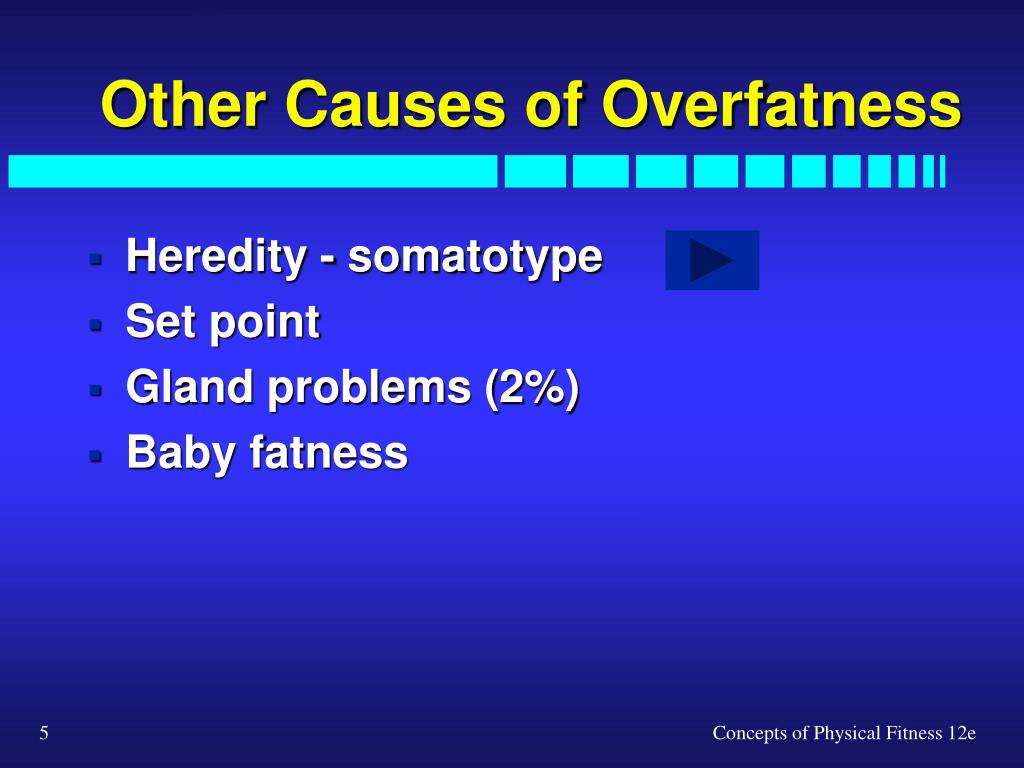 Other Causes of Overfatness

- Heredity - somatotype
- Set point
- Gland problems (2%)
- Baby fatness

5

Concepts of Physical Fitness 12e